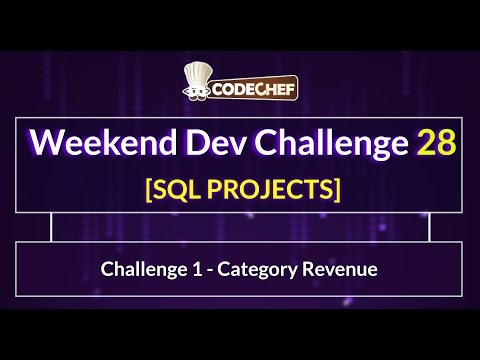 CODECHEF

Weekend Dev Challenge 28
[SQL PROJECTS]

Challenge 1 - Category Revenue